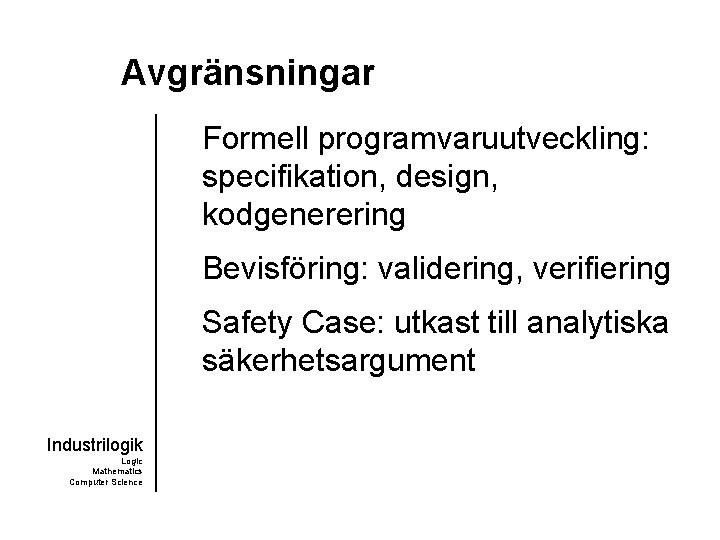 Avgränsningar

Formell programvaruutveckling: specifikation, design, kodgenerering

Bevisföring: validering, verifiering

Safety Case: utkast till analytiska säkerhetsargument

Industrilogik
Logic
Mathematics
Computer Science